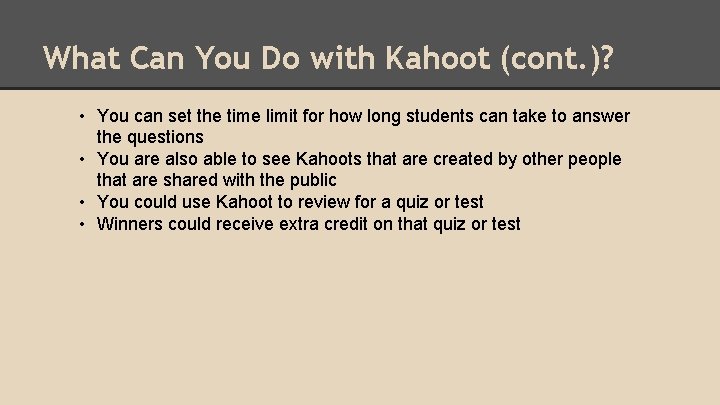 What Can You Do with Kahoot (cont.)?

• You can set the time limit for how long students can take to answer the questions
• You are also able to see Kahoots that are created by other people that are shared with the public
• You could use Kahoot to review for a quiz or test
• Winners could receive extra credit on that quiz or test